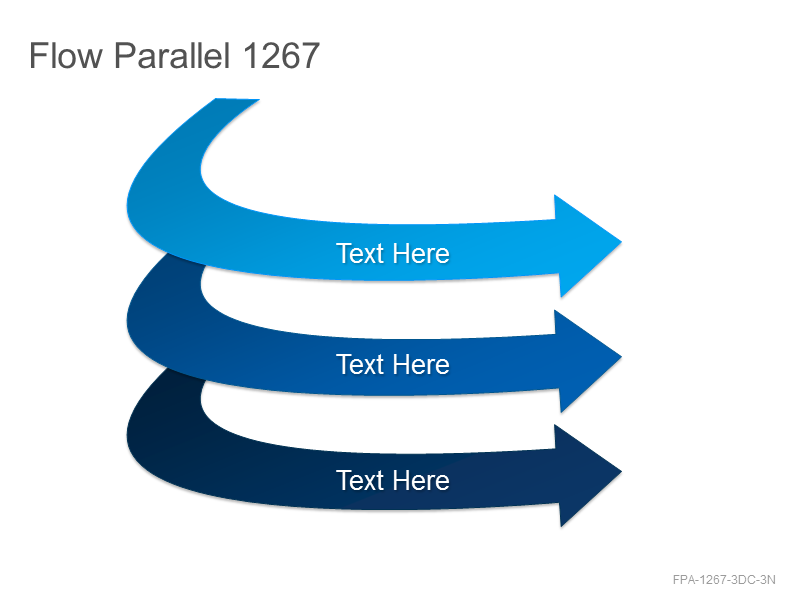 Flow Parallel 1267

Text Here

Text Here

Text Here

FPA-1267-3DC-3N